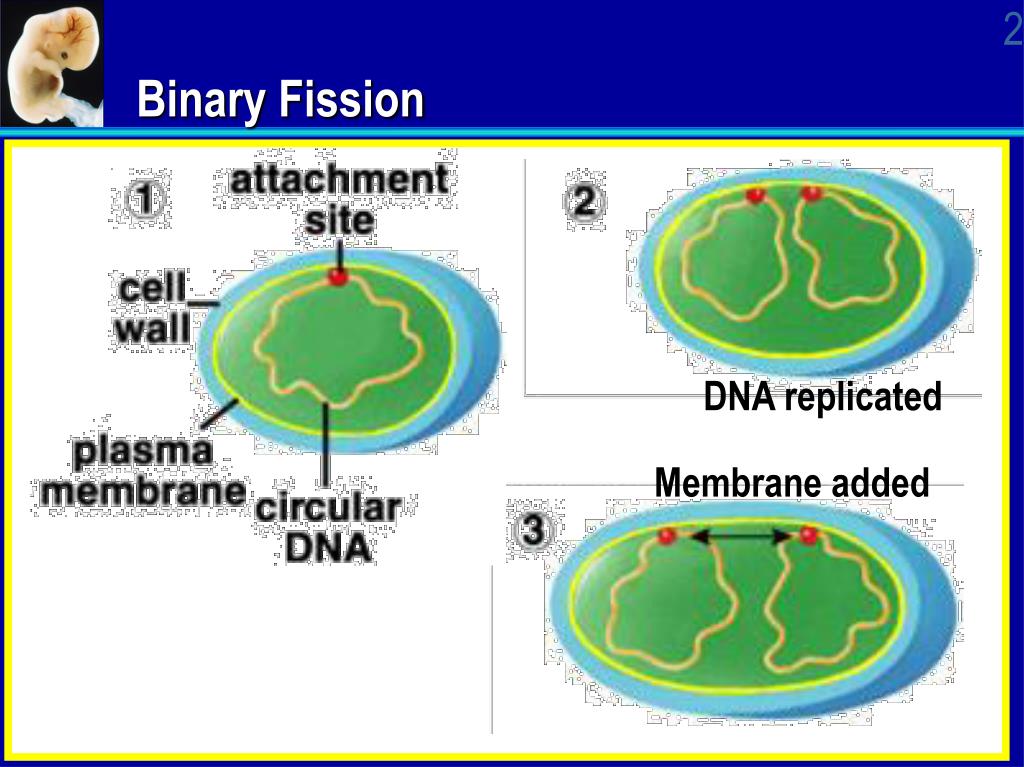 2

Binary Fission

1

attachment site

cell wall

plasma membrane

circular DNA

2

DNA replicated

Membrane added

3